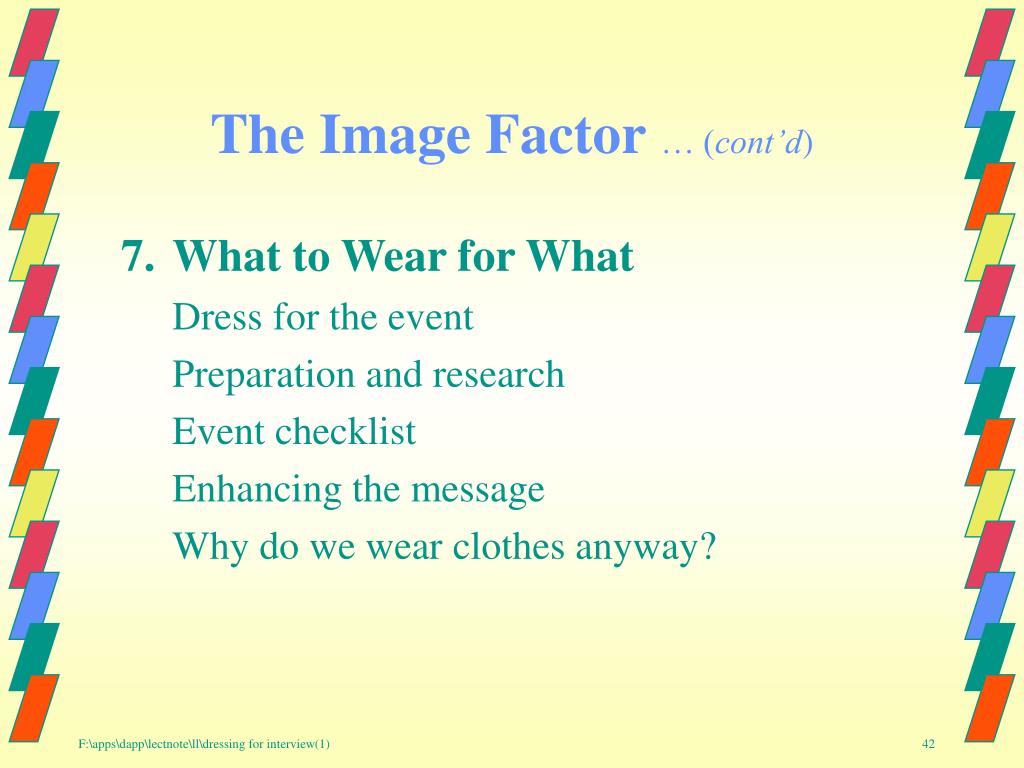 The Image Factor … (cont’d)

7. What to Wear for What

Dress for the event

Preparation and research

Event checklist

Enhancing the message

Why do we wear clothes anyway?

F:\apps\dapp\lectnote\ll\dressing for interview(1)

42